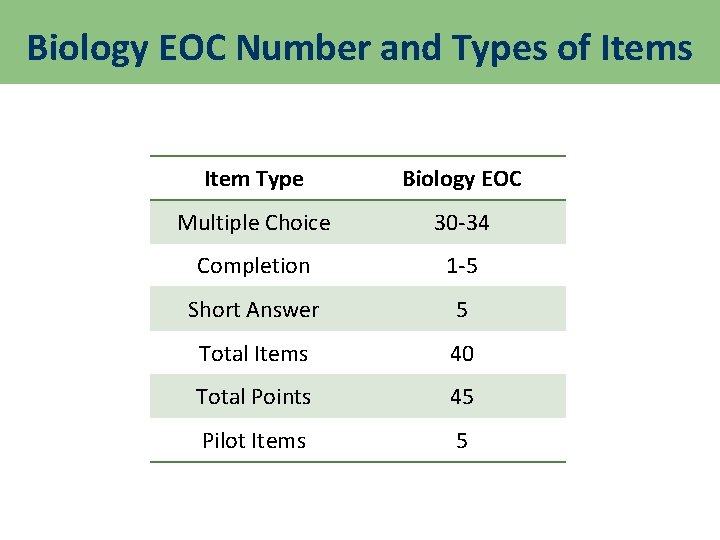 Biology EOC Number and Types of Items

| Item Type | Biology EOC |
|---|---|
| Multiple Choice | 30-34 |
| Completion | 1-5 |
| Short Answer | 5 |
| Total Items | 40 |
| Total Points | 45 |
| Pilot Items | 5 |